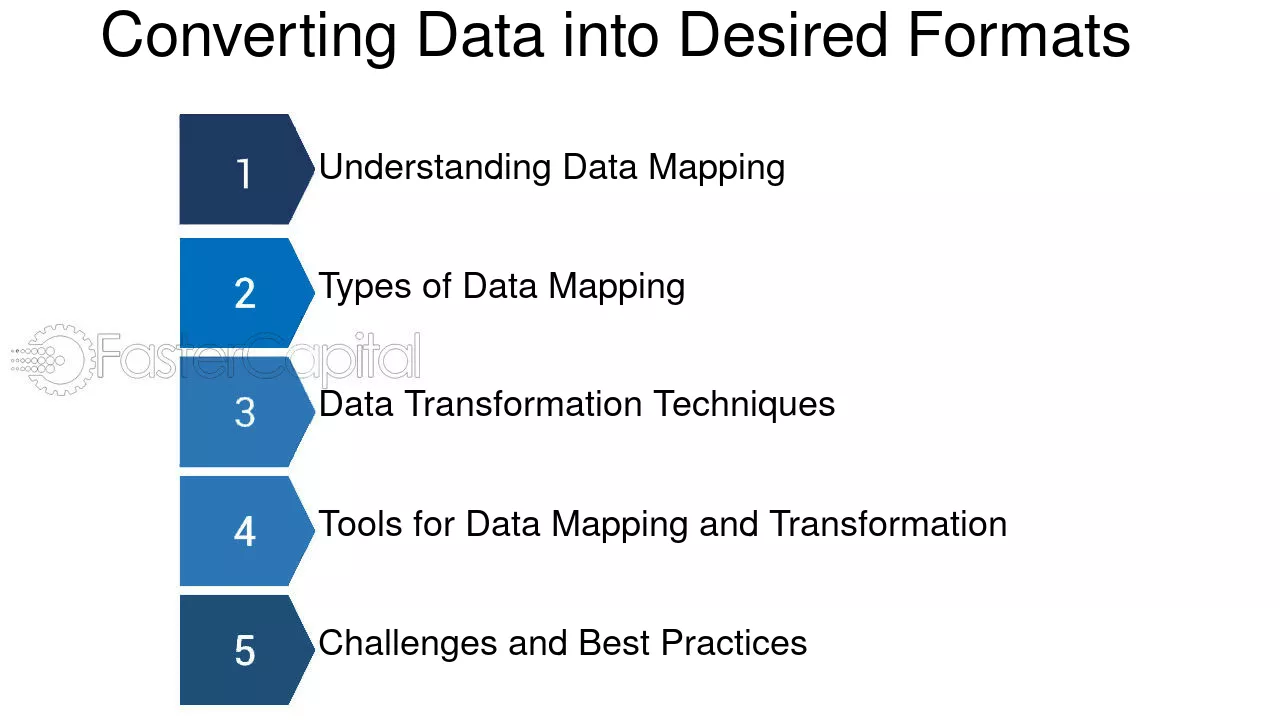 Converting Data into Desired Formats

1 Understanding Data Mapping

2 Types of Data Mapping

FasterCapital

3 Data Transformation Techniques

4 Tools for Data Mapping and Transformation

5 Challenges and Best Practices